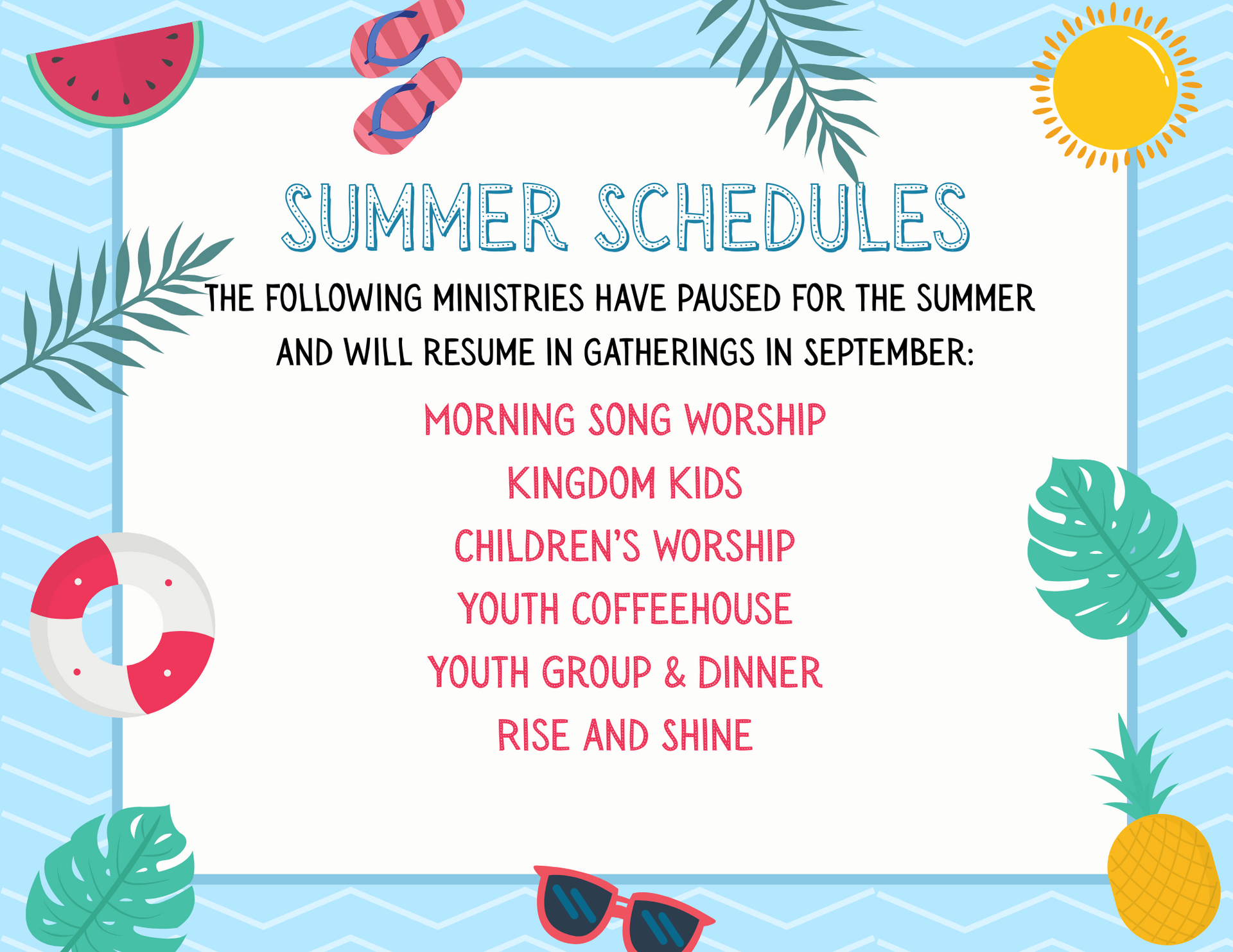 SUMMER SCHEDULES

THE FOLLOWING MINISTRIES HAVE PAUSED FOR THE SUMMER AND WILL RESUME IN GATHERINGS IN SEPTEMBER:

MORNING SONG WORSHIP

KINGDOM KIDS

CHILDREN'S WORSHIP

YOUTH COFFEEHOUSE

YOUTH GROUP & DINNER

RISE AND SHINE